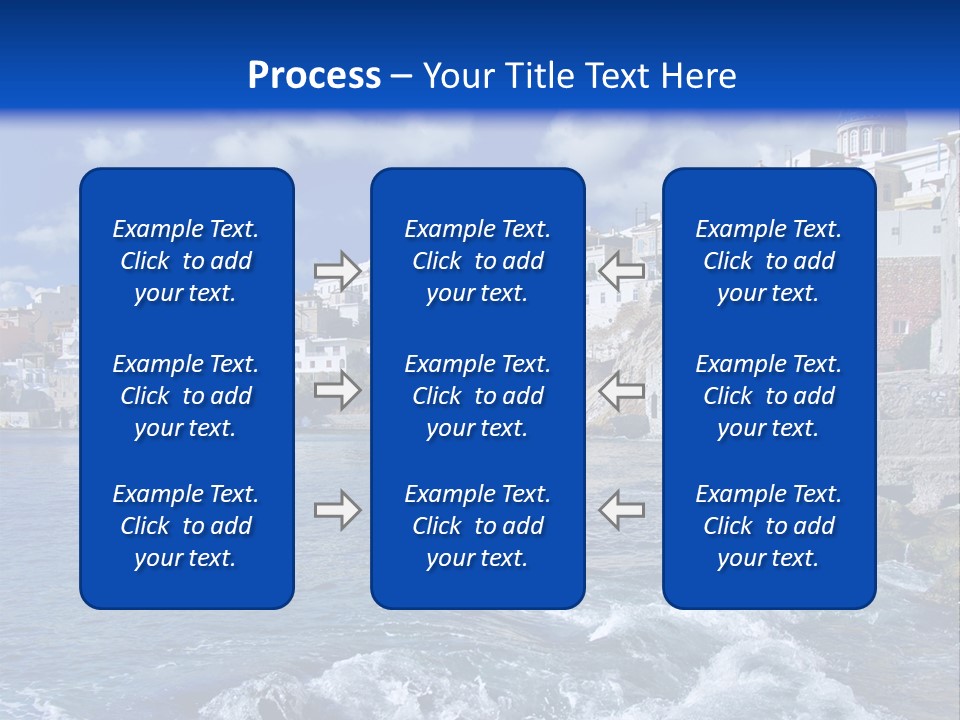 Process – Your Title Text Here

Example Text. Click to add your text.

Example Text. Click to add your text.

Example Text. Click to add your text.

Example Text. Click to add your text.

Example Text. Click to add your text.

Example Text. Click to add your text.

Example Text. Click to add your text.

Example Text. Click to add your text.

Example Text. Click to add your text.